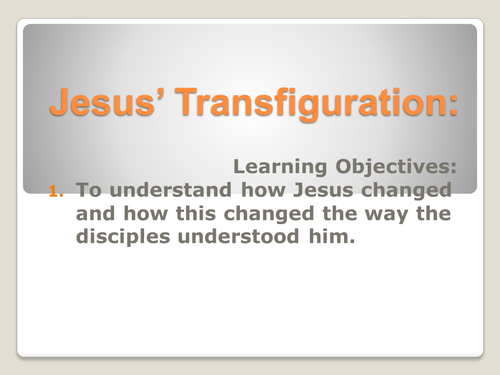 Jesus’ Transfiguration:

Learning Objectives:

1. To understand how Jesus changed and how this changed the way the disciples understood him.